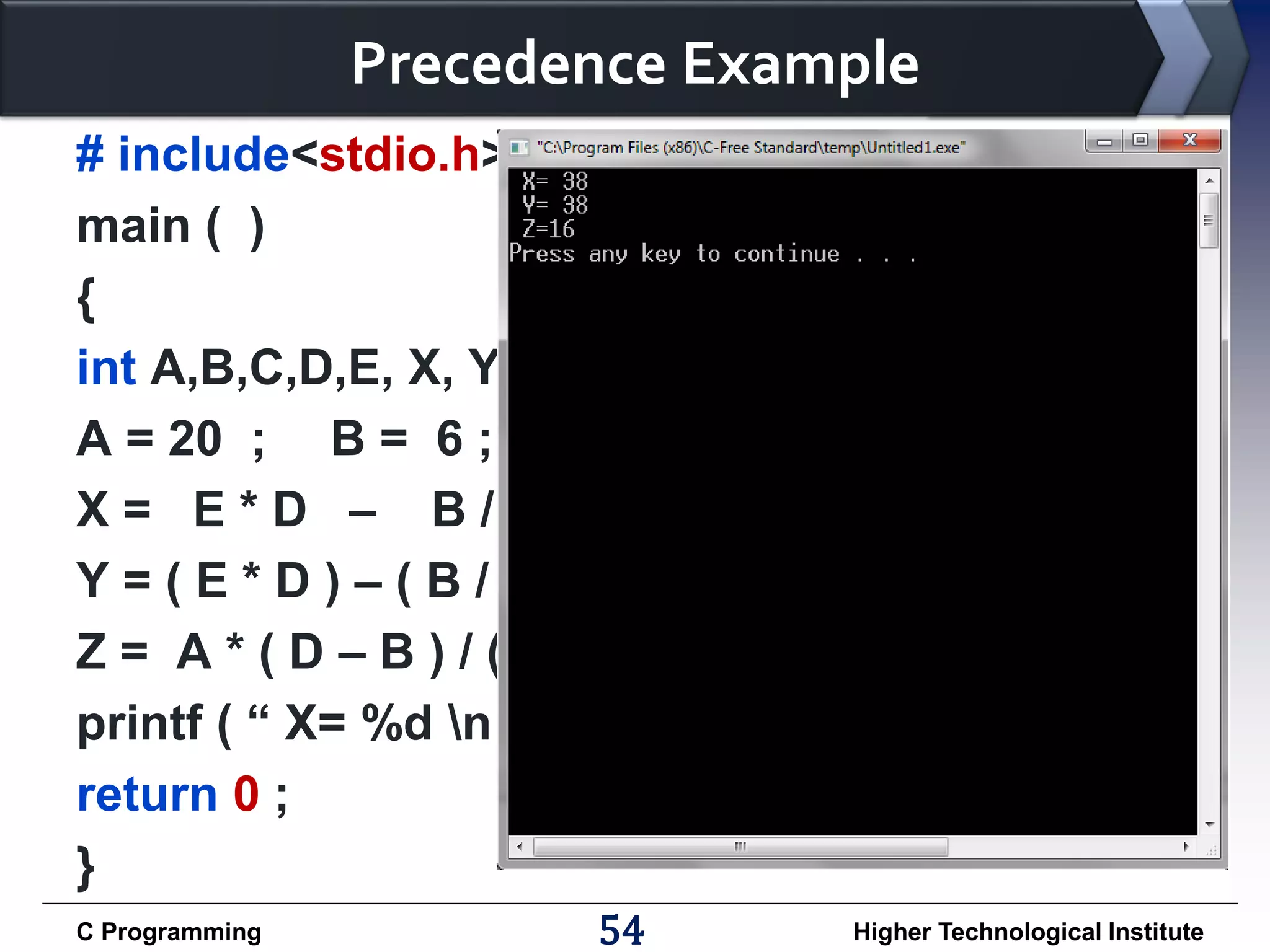 Precedence Example

# include<stdio.h>
main ( )
{
int A,B,C,D,E, X, Y
A = 20 ; B = 6 ;
X = E * D – B /
Y = ( E * D ) – ( B /
Z = A * ( D – B ) / (
printf ( “ X= %d \n
return 0 ;
}

"C:\Program Files (x86)\C-Free Standard\temp\Untitled1.exe"

X= 38
Y= 38
Z=16
Press any key to continue . . .

C Programming
54
Higher Technological Institute